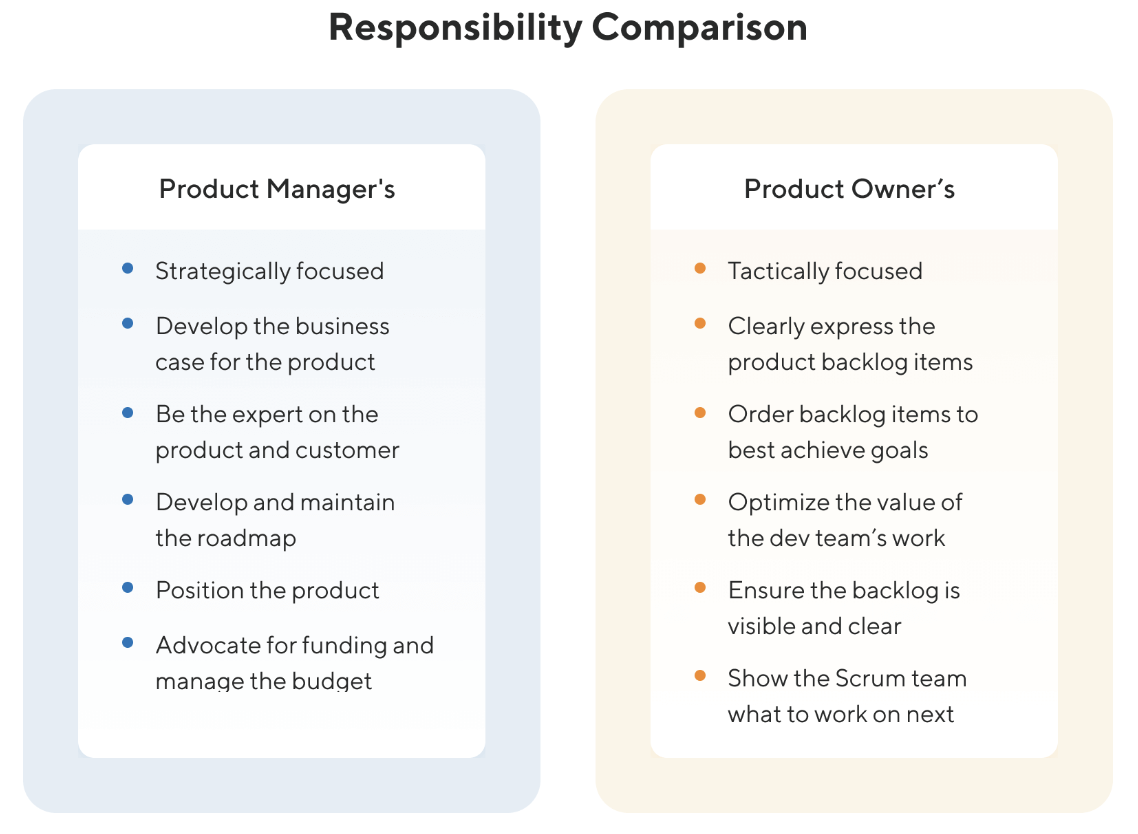 Responsibility Comparison

Product Manager's

- Strategically focused
- Develop the business case for the product
- Be the expert on the product and customer
- Develop and maintain the roadmap
- Position the product
- Advocate for funding and manage the budget

Product Owner's

- Tactically focused
- Clearly express the product backlog items
- Order backlog items to best achieve goals
- Optimize the value of the dev team's work
- Ensure the backlog is visible and clear
- Show the Scrum team what to work on next